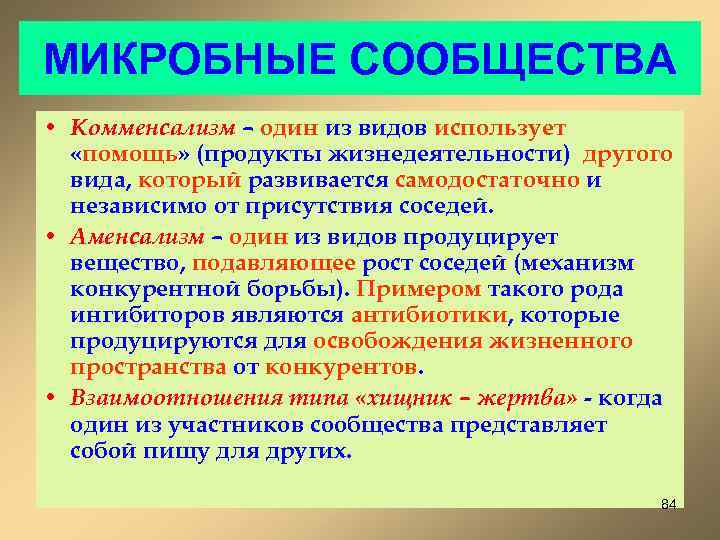 МИКРОБНЫЕ СООБЩЕСТВА

• Комменсализм – один из видов использует «помощь» (продукты жизнедеятельности) другого вида, который развивается самодостаточно и независимо от присутствия соседей.

• Аменсализм – один из видов продуцирует вещество, подавляющее рост соседей (механизм конкурентной борьбы). Примером такого рода ингибиторов являются антибиотики, которые продуцируются для освобождения жизненного пространства от конкурентов.

• Взаимоотношения типа «хищник – жертва» - когда один из участников сообщества представляет собой пищу для других.

84